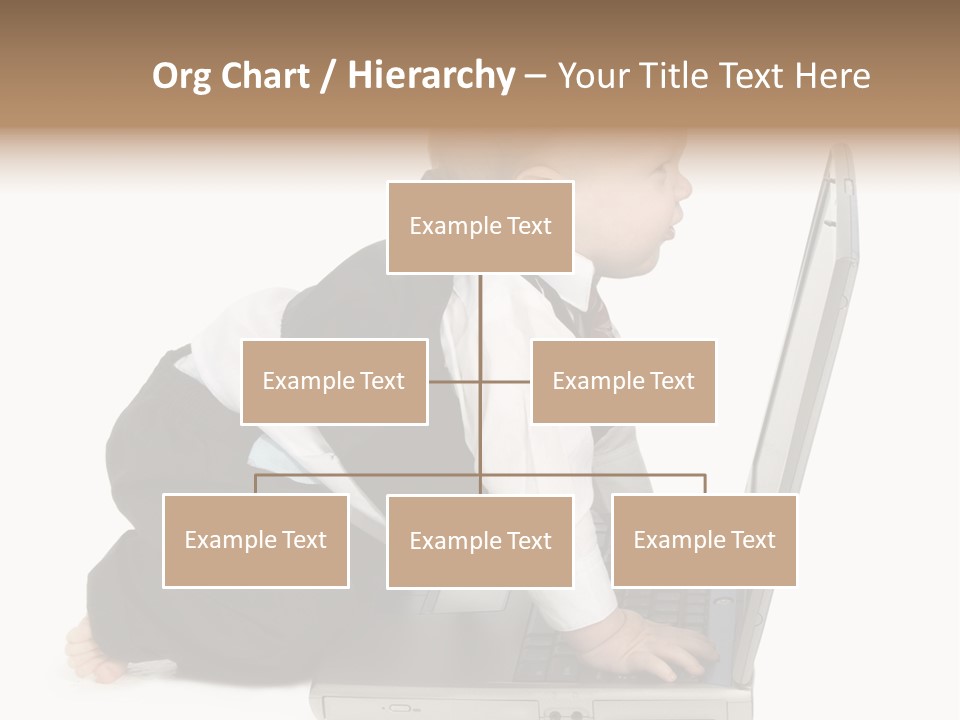 Org Chart / Hierarchy – Your Title Text Here

Example Text

Example Text

Example Text

Example Text

Example Text

Example Text